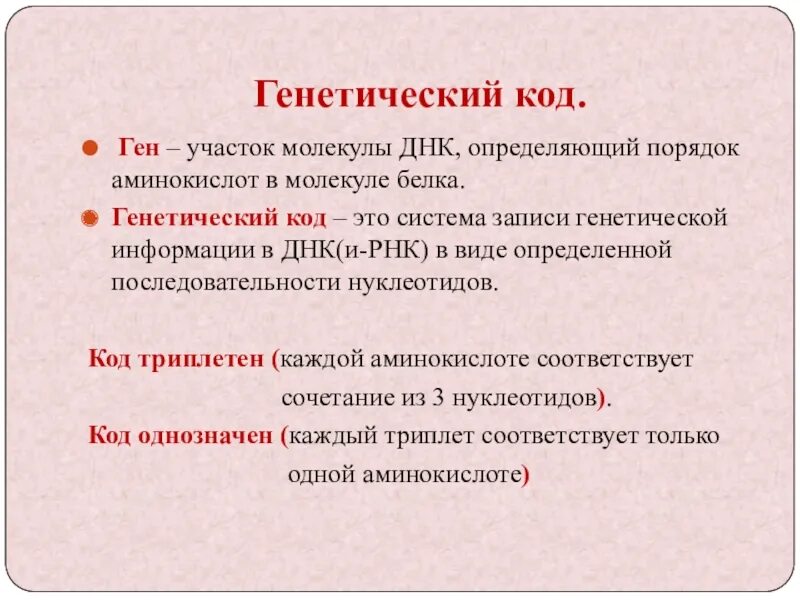 Генетический код.

Ген – участок молекулы ДНК, определяющий порядок аминокислот в молекуле белка.

Генетический код – это система записи генетической информации в ДНК(и-РНК) в виде определенной последовательности нуклеотидов.

Код триплетен (каждой аминокислоте соответствует сочетание из 3 нуклеотидов).

Код однозначен (каждый триплет соответствует только одной аминокислоте)